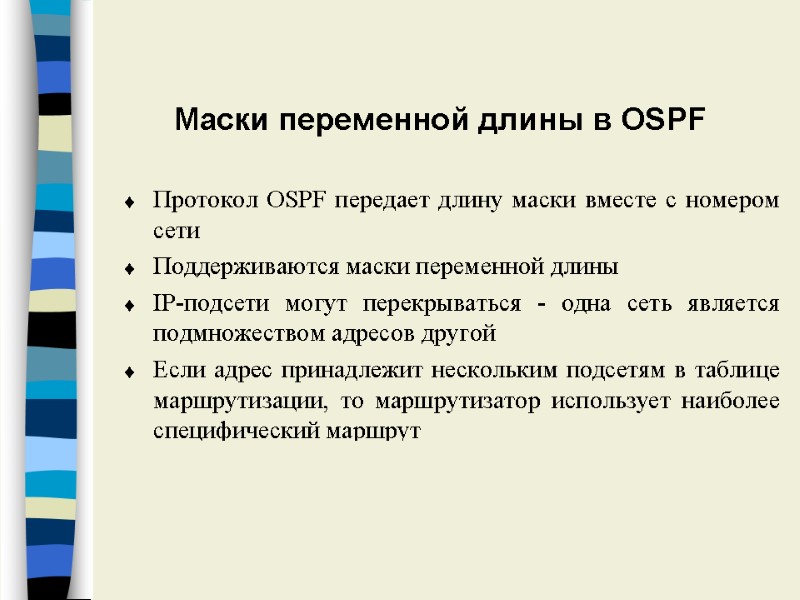 Маски переменной длины в OSPF

♦ Протокол OSPF передает длину маски вместе с номером сети

♦ Поддерживаются маски переменной длины

♦ IP-подсети могут перекрываться - одна сеть является подмножеством адресов другой

♦ Если адрес принадлежит нескольким подсетям в таблице маршрутизации, то маршрутизатор использует наиболее специфический маршрут